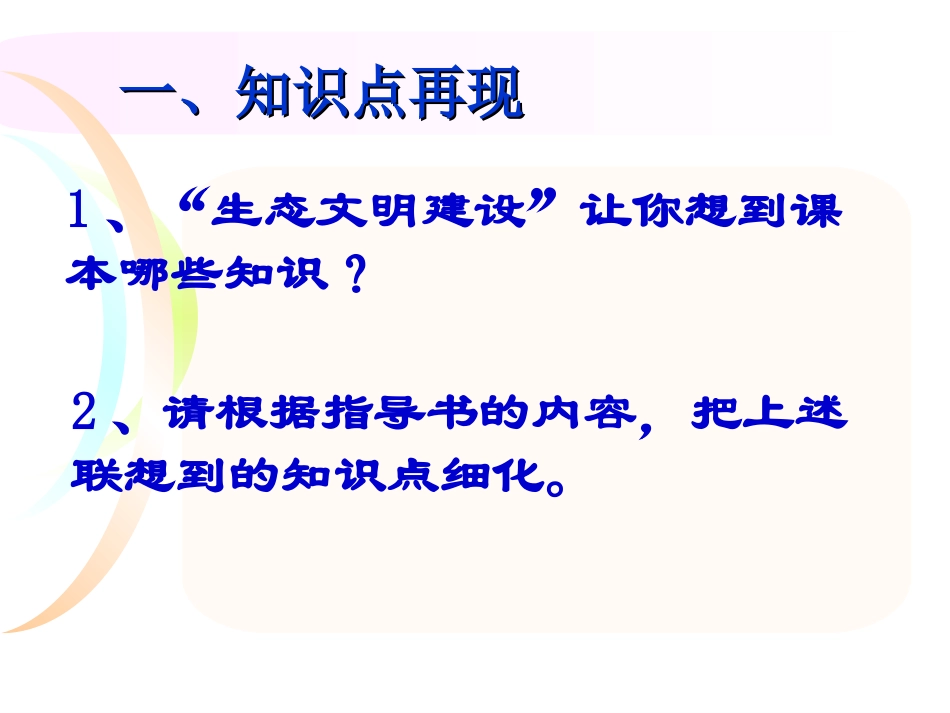 一、知识点再现

1、“生态文明建设”让你想到课本哪些知识？

2、请根据指导书的内容，把上述联想到的知识点细化。